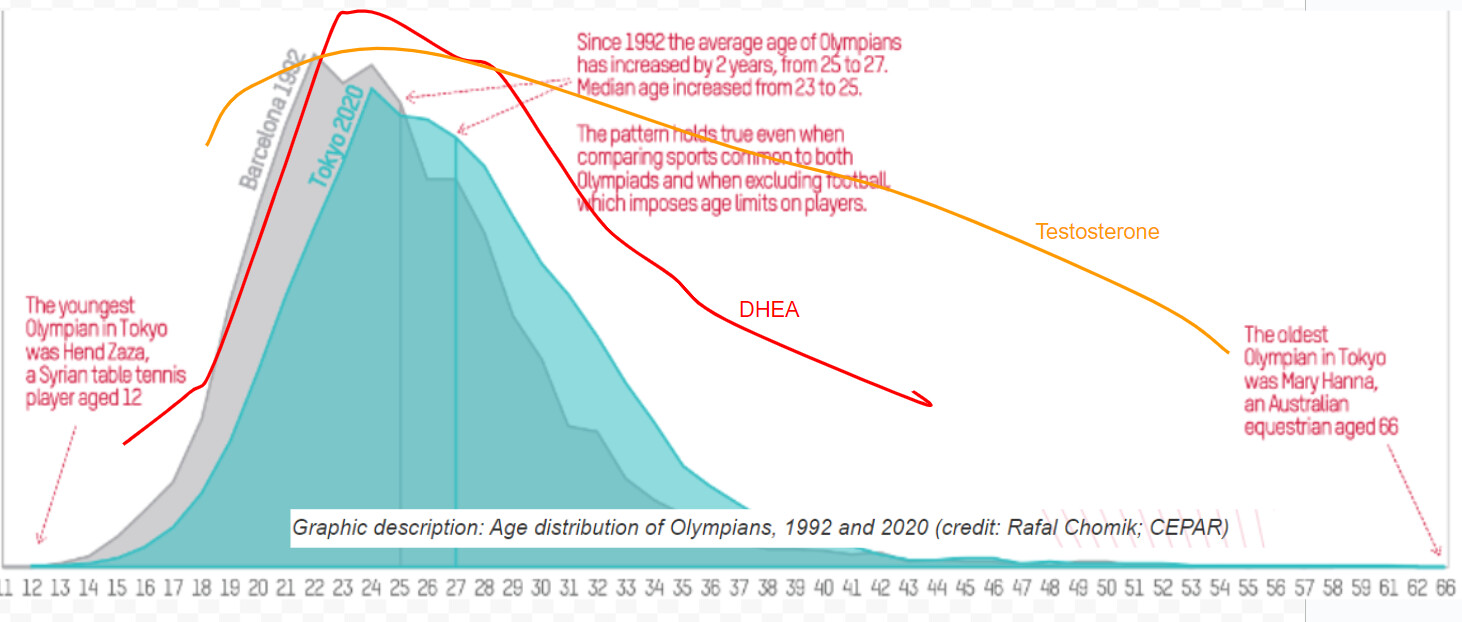 Barcelona 1992

Tokyo 2020

Since 1992 the average age of Olympians has increased by 2 years, from 25 to 27. Median age increased from 23 to 25.

The pattern holds true even when comparing sports common to both Olympiads and when excluding football, which imposes age limits on players.

Testosterone

DHEA

The youngest Olympian in Tokyo was Hend Zaza, a Syrian table tennis player aged 12

The oldest Olympian in Tokyo was Mary Hanna, an Australian equestrian aged 66

Graphic description: Age distribution of Olympians, 1992 and 2020 (credit: Rafal Chomik; CEPAR)

11 12 13 14 15 16 17 18 19 20 21 22 23 24 25 26 27 28 29 30 31 32 33 34 35 36 37 38 39 40 41 42 43 44 45 46 47 48 49 50 51 52 53 54 55 56 57 58 59 61 62 66